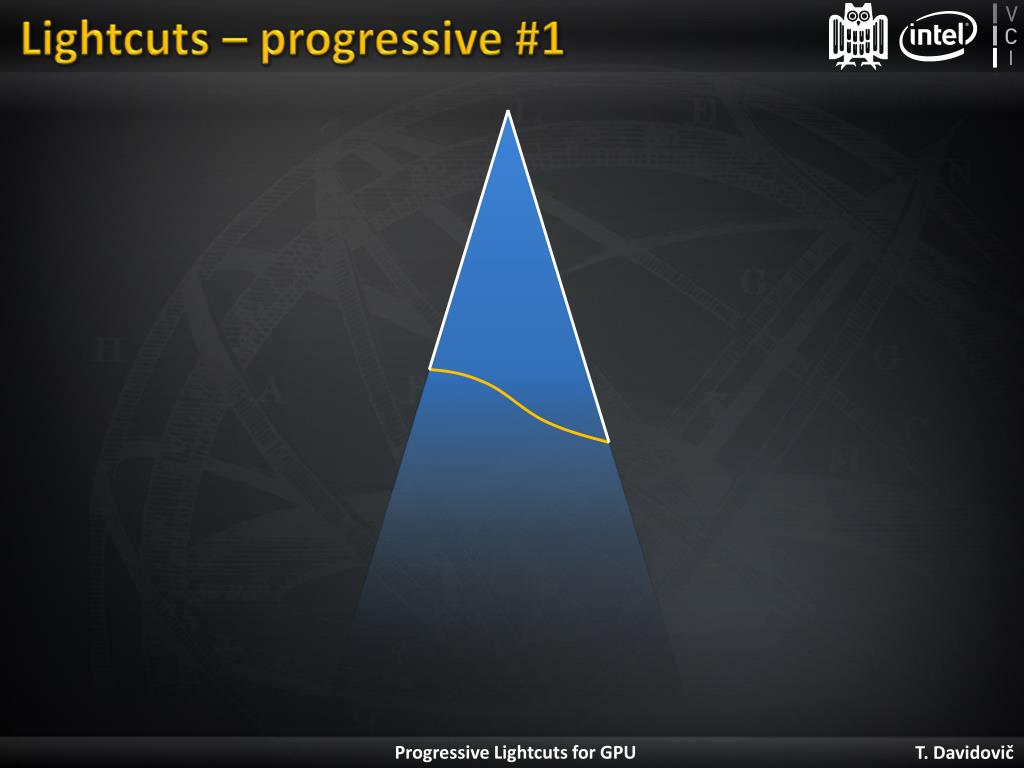 Lightcuts – progressive #1

intel

V
C
I

Progressive Lightcuts for GPU

T. Davidovič